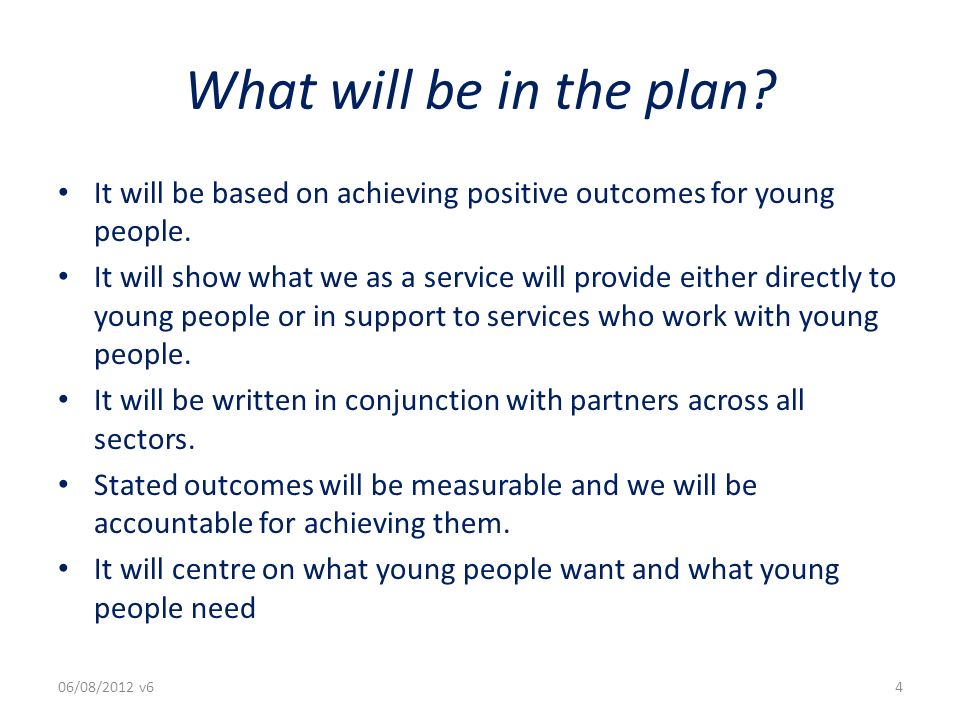 What will be in the plan?

• It will be based on achieving positive outcomes for young people.
• It will show what we as a service will provide either directly to young people or in support to services who work with young people.
• It will be written in conjunction with partners across all sectors.
• Stated outcomes will be measurable and we will be accountable for achieving them.
• It will centre on what young people want and what young people need

06/08/2012 v6

4